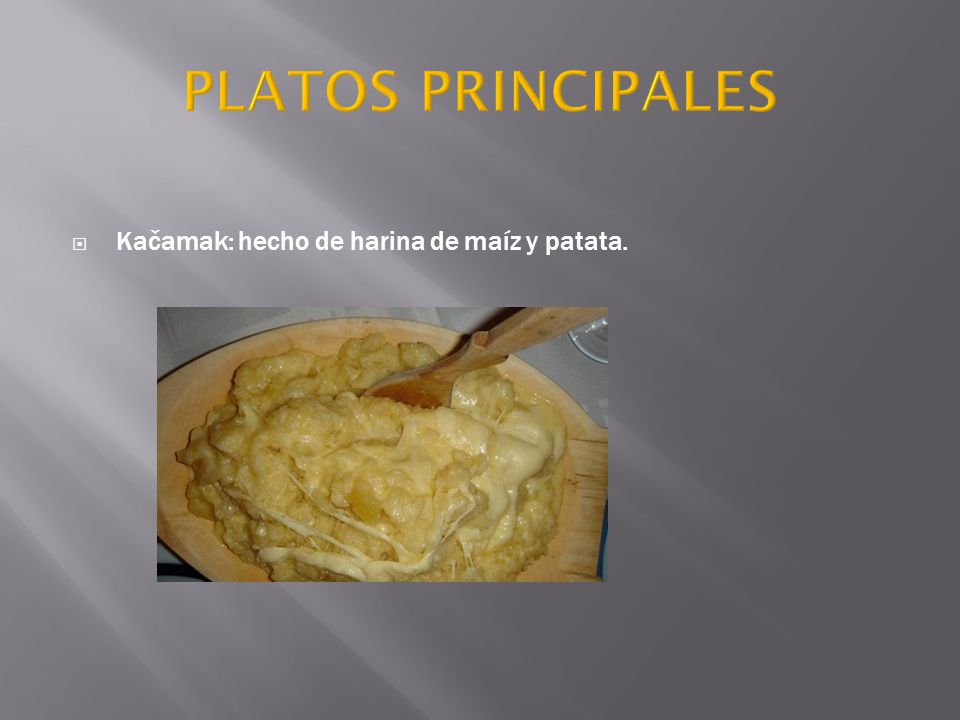 PLATOS PRINCIPALES

Kačamak: hecho de harina de maíz y patata.